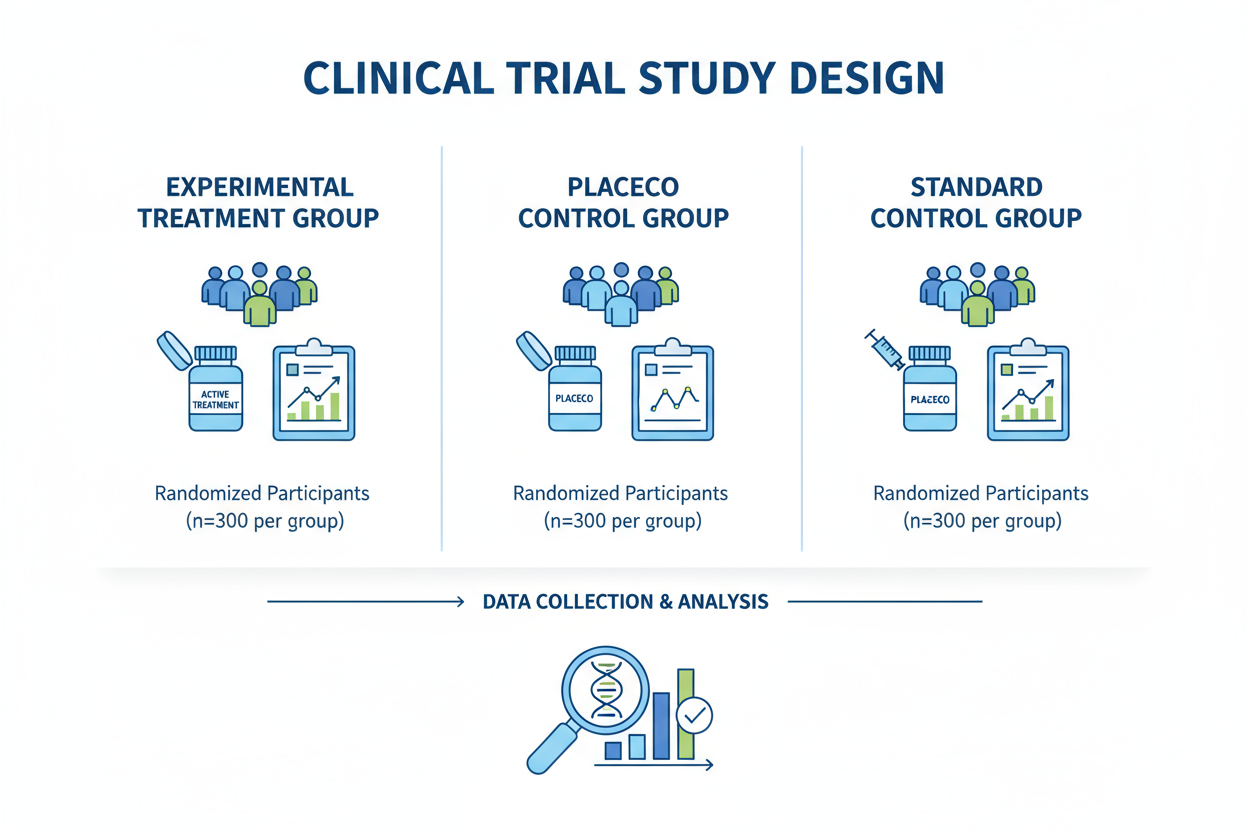 CLINICAL TRIAL STUDY DESIGN

EXPERIMENTAL TREATMENT GROUP

ACTIVE TREATMENT

Randomized Participants (n=300 per group)

PLACECO CONTROL GROUP

PLACECO

Randomized Participants (n=300 per group)

STANDARD CONTROL GROUP

PLACECO

Randomized Participants (n=300 per group)

DATA COLLECTION & ANALYSIS